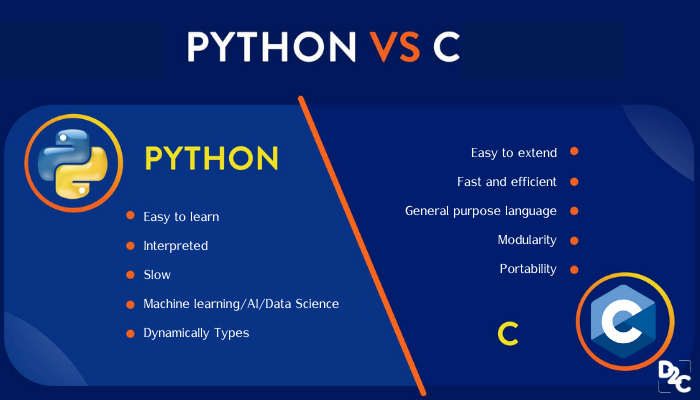 PYTHON VS C

PYTHON

Easy to learn
Interpreted
Slow
Machine learning/AI/Data Science
Dynamically Types

Easy to extend
Fast and efficient
General purpose language
Modularity
Portability

C

C

D2C